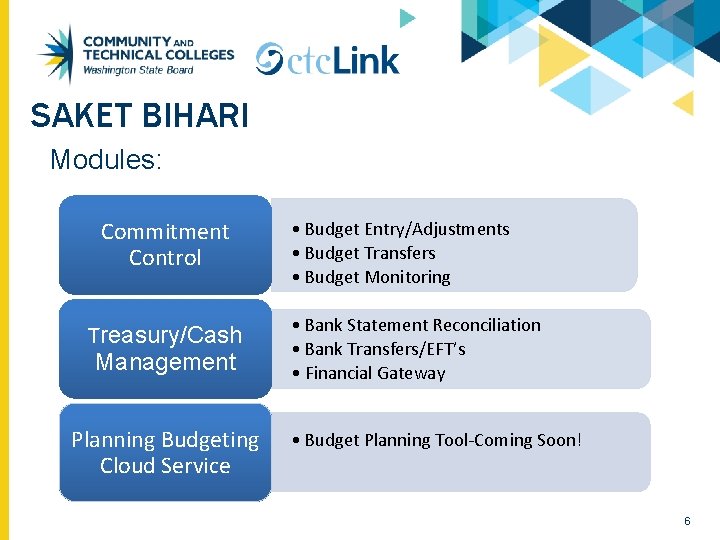 COMMUNITY AND TECHNICAL COLLEGES
Washington State Board

ctcLink

SAKET BIHARI

Modules:

Commitment Control

• Budget Entry/Adjustments
• Budget Transfers
• Budget Monitoring

Treasury/Cash Management

• Bank Statement Reconciliation
• Bank Transfers/EFT's
• Financial Gateway

Planning Budgeting Cloud Service

• Budget Planning Tool-Coming Soon!

6